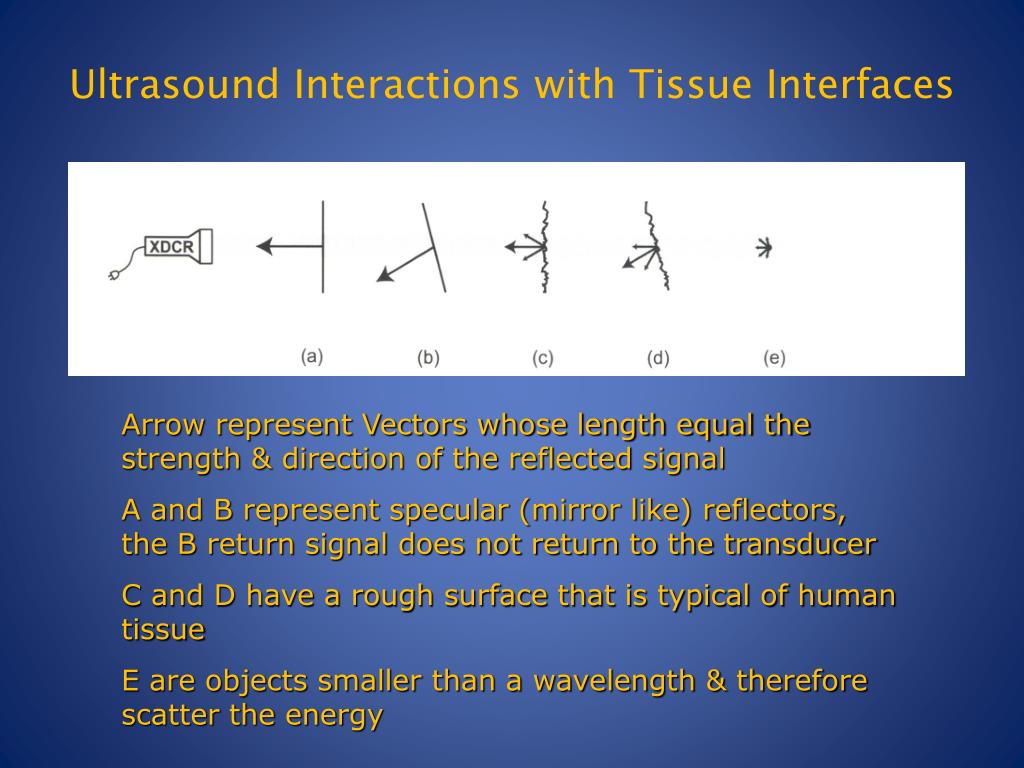 Ultrasound Interactions with Tissue Interfaces

XDCR

(a)

(b)

(c)

(d)

(e)

Arrow represent Vectors whose length equal the strength & direction of the reflected signal

A and B represent specular (mirror like) reflectors, the B return signal does not return to the transducer

C and D have a rough surface that is typical of human tissue

E are objects smaller than a wavelength & therefore scatter the energy